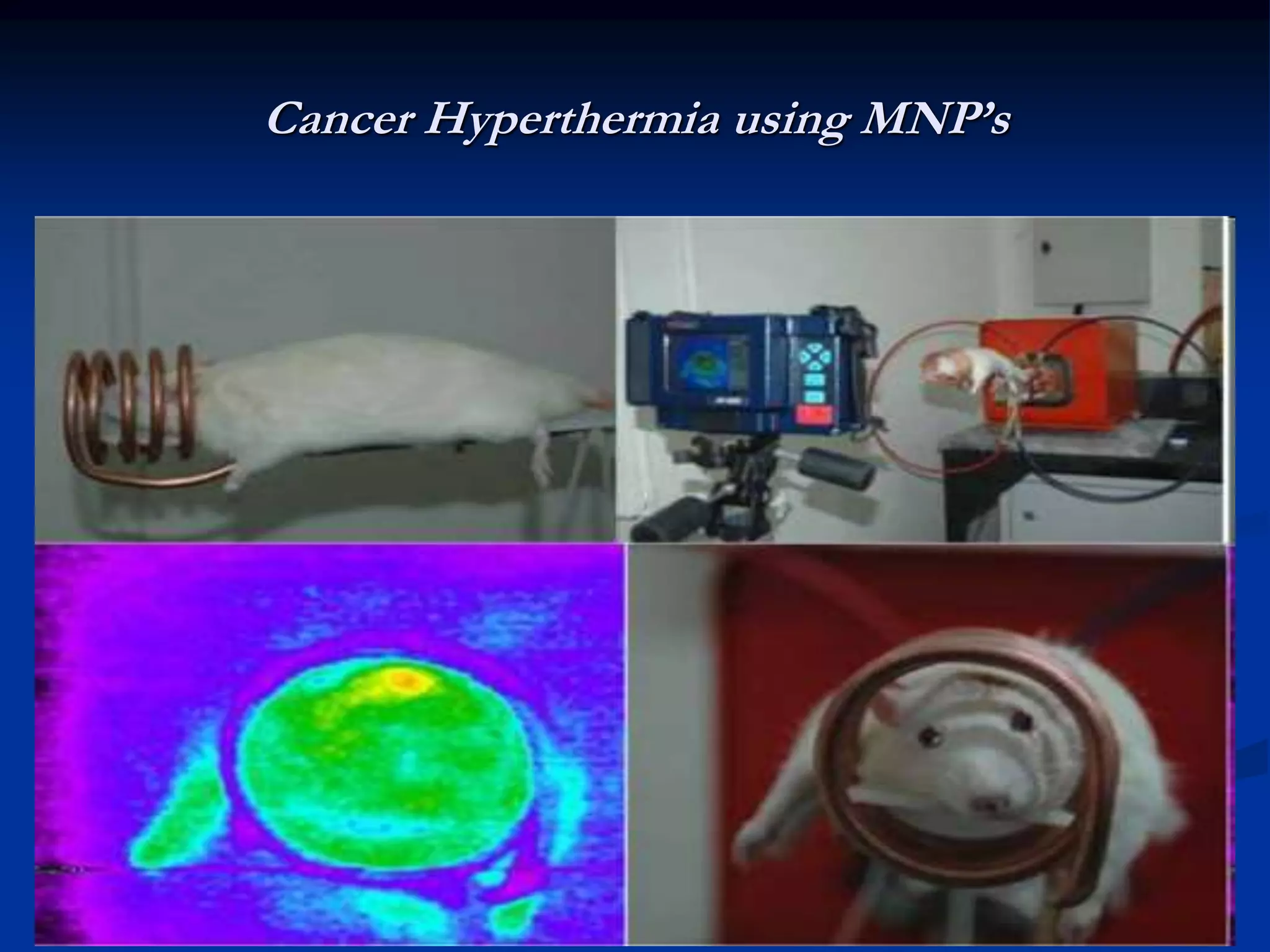 Cancer Hyperthermia using MNP's